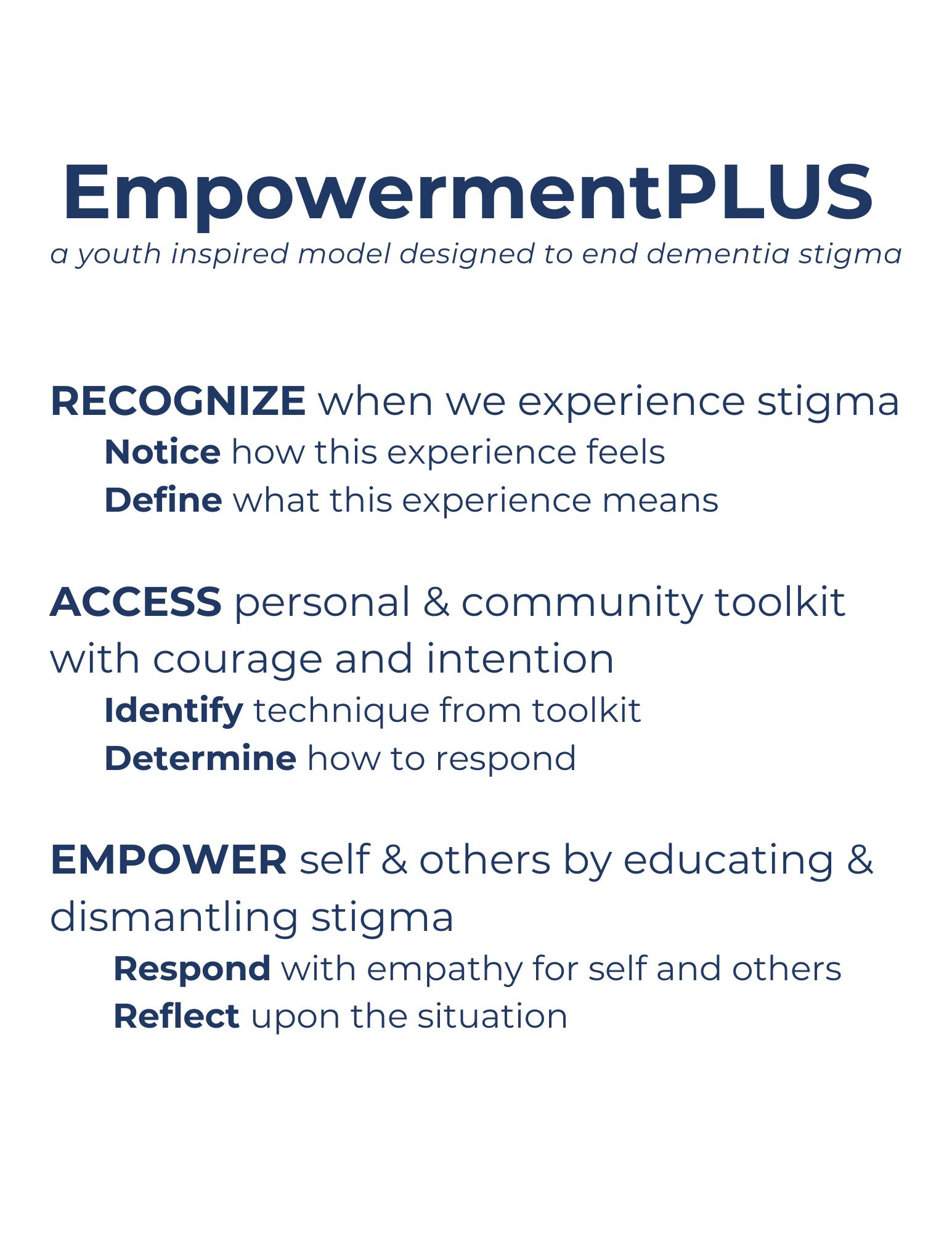 EmpowermentPLUS

a youth inspired model designed to end dementia stigma

RECOGNIZE when we experience stigma

Notice how this experience feels

Define what this experience means

ACCESS personal & community toolkit with courage and intention

Identify technique from toolkit

Determine how to respond

EMPOWER self & others by educating & dismantling stigma

Respond with empathy for self and others

Reflect upon the situation